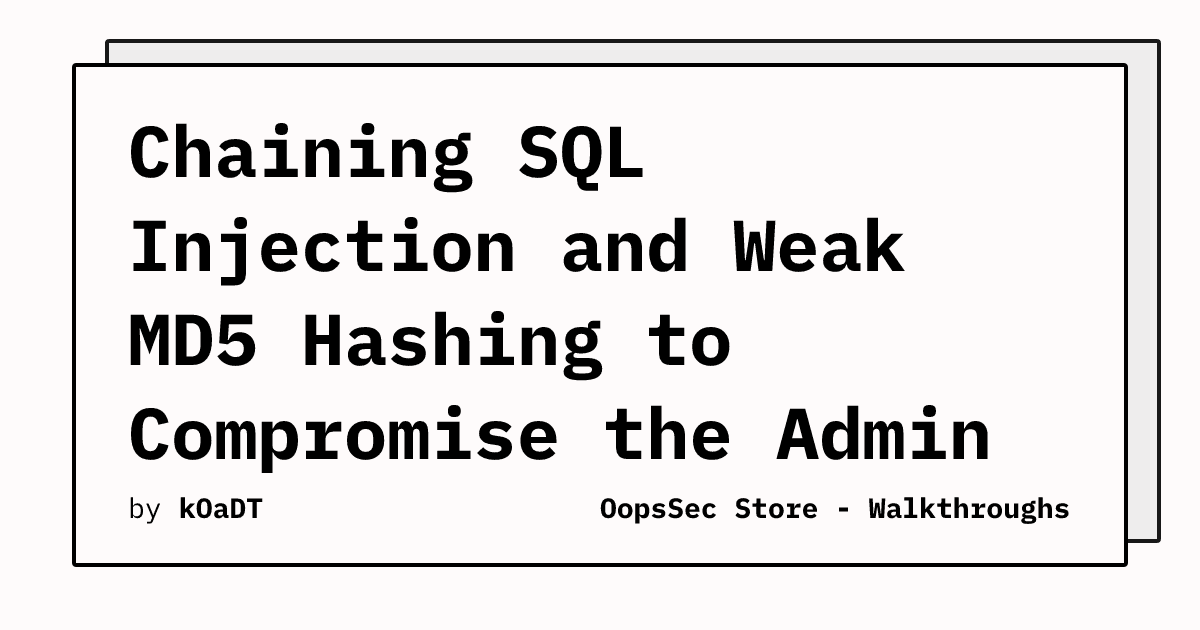 Chaining SQL Injection and Weak MD5 Hashing to Compromise the Admin

by kOaDT

OopsSec Store - Walkthroughs